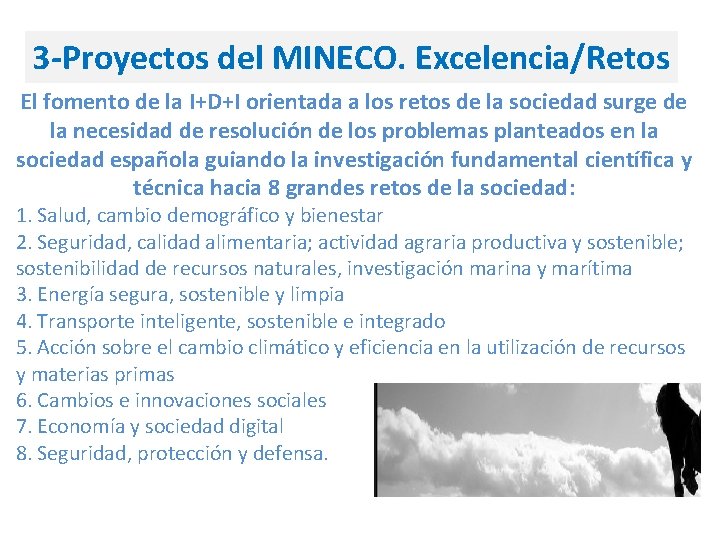 3-Proyectos del MINECO. Excelencia/Retos

El fomento de la I+D+I orientada a los retos de la sociedad surge de la necesidad de resolución de los problemas planteados en la sociedad española guiando la investigación fundamental científica y técnica hacia 8 grandes retos de la sociedad:

1. Salud, cambio demográfico y bienestar
2. Seguridad, calidad alimentaria; actividad agraria productiva y sostenible; sostenibilidad de recursos naturales, investigación marina y marítima
3. Energía segura, sostenible y limpia
4. Transporte inteligente, sostenible e integrado
5. Acción sobre el cambio climático y eficiencia en la utilización de recursos y materias primas
6. Cambios e innovaciones sociales
7. Economía y sociedad digital
8. Seguridad, protección y defensa.